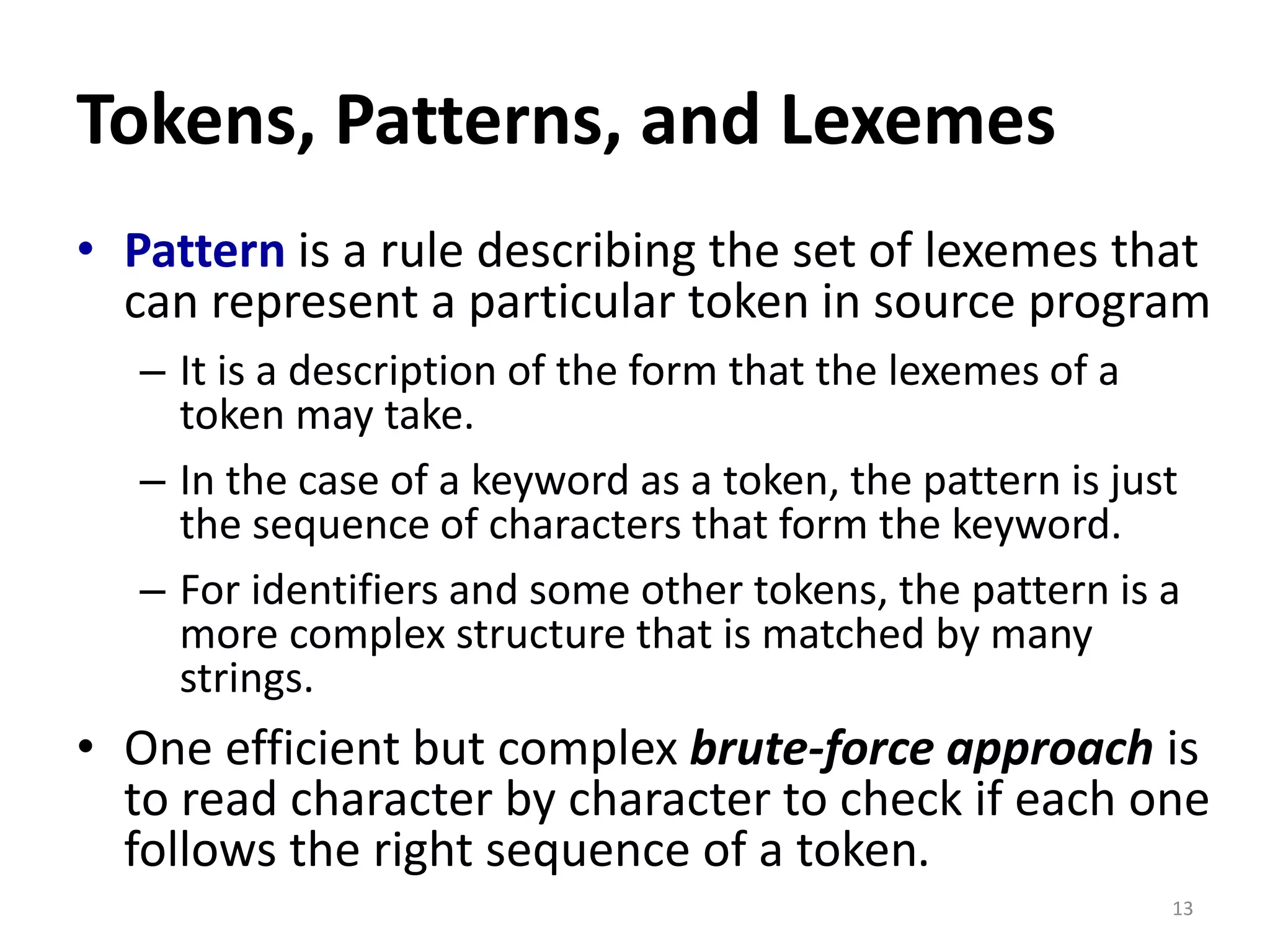 Tokens, Patterns, and Lexemes

• Pattern is a rule describing the set of lexemes that can represent a particular token in source program

– It is a description of the form that the lexemes of a token may take.

– In the case of a keyword as a token, the pattern is just the sequence of characters that form the keyword.

– For identifiers and some other tokens, the pattern is a more complex structure that is matched by many strings.

• One efficient but complex brute-force approach is to read character by character to check if each one follows the right sequence of a token.

13